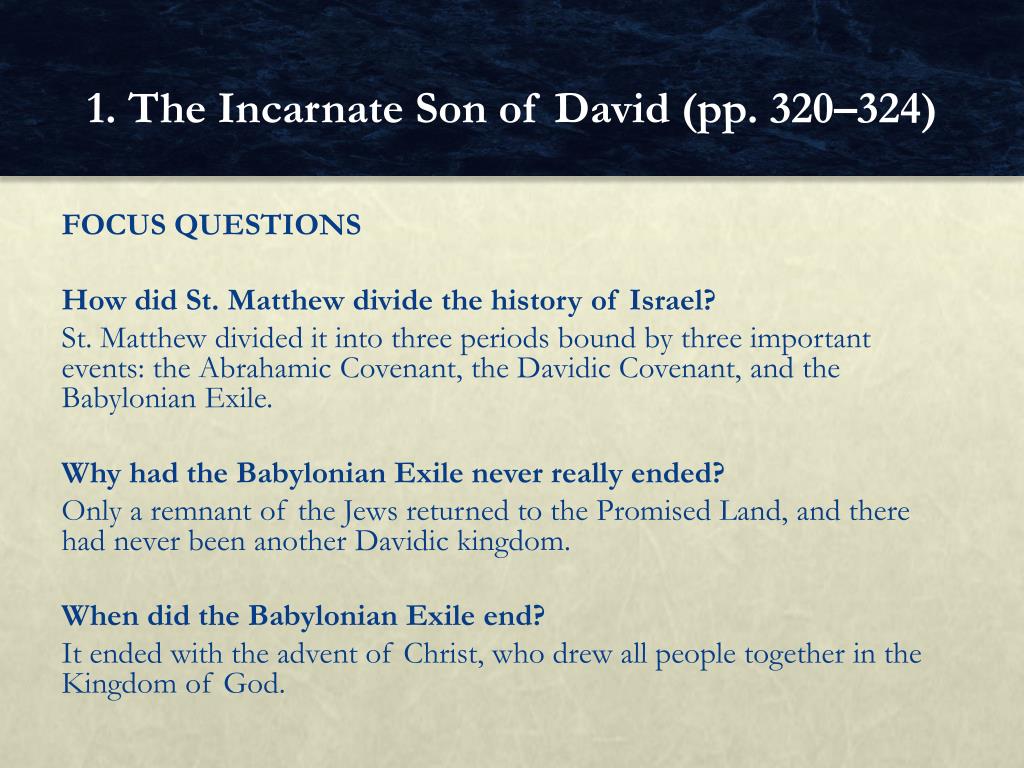 1. The Incarnate Son of David (pp. 320–324)

FOCUS QUESTIONS

How did St. Matthew divide the history of Israel?
St. Matthew divided it into three periods bound by three important events: the Abrahamic Covenant, the Davidic Covenant, and the Babylonian Exile.

Why had the Babylonian Exile never really ended?
Only a remnant of the Jews returned to the Promised Land, and there had never been another Davidic kingdom.

When did the Babylonian Exile end?
It ended with the advent of Christ, who drew all people together in the Kingdom of God.